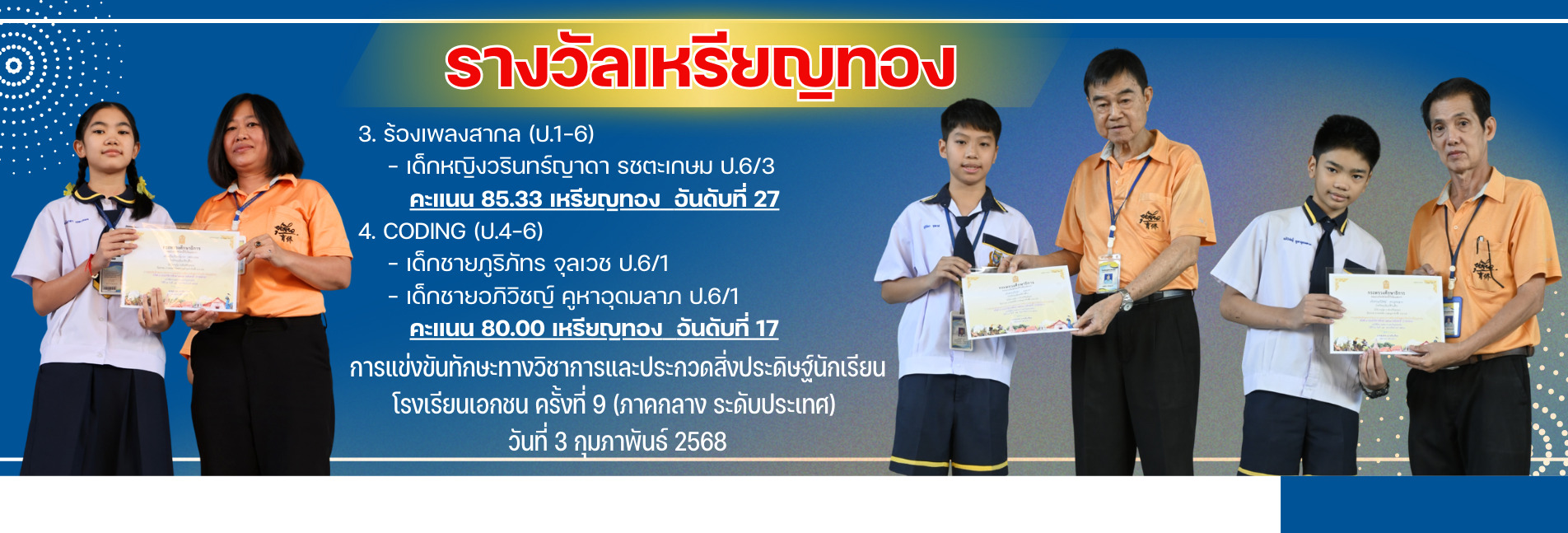 รางวัลเหรียญทอง

3. ร้องเพลงสากล (ป.1-6)
- เด็กหญิงวรินทร์ญาดา รชตะเกษม ป.6/3
คะแนน 85.33 เหรียญทอง อันดับที่ 27
4. CODING (ป.4-6)
- เด็กชายภูริภัทร จุลเวช ป.6/1
- เด็กชายอภิวิชญ์ คูหาอุดมลาภ ป.6/1
คะแนน 80.00 เหรียญทอง อันดับที่ 17

การแข่งขันทักษะทางวิชาการและประกวดสิ่งประดิษฐ์นักเรียน
โรงเรียนเอกชน ครั้งที่ 9 (ภาคกลาง ระดับประเทศ)
วันที่ 3 กุมภาพันธ์ 2568